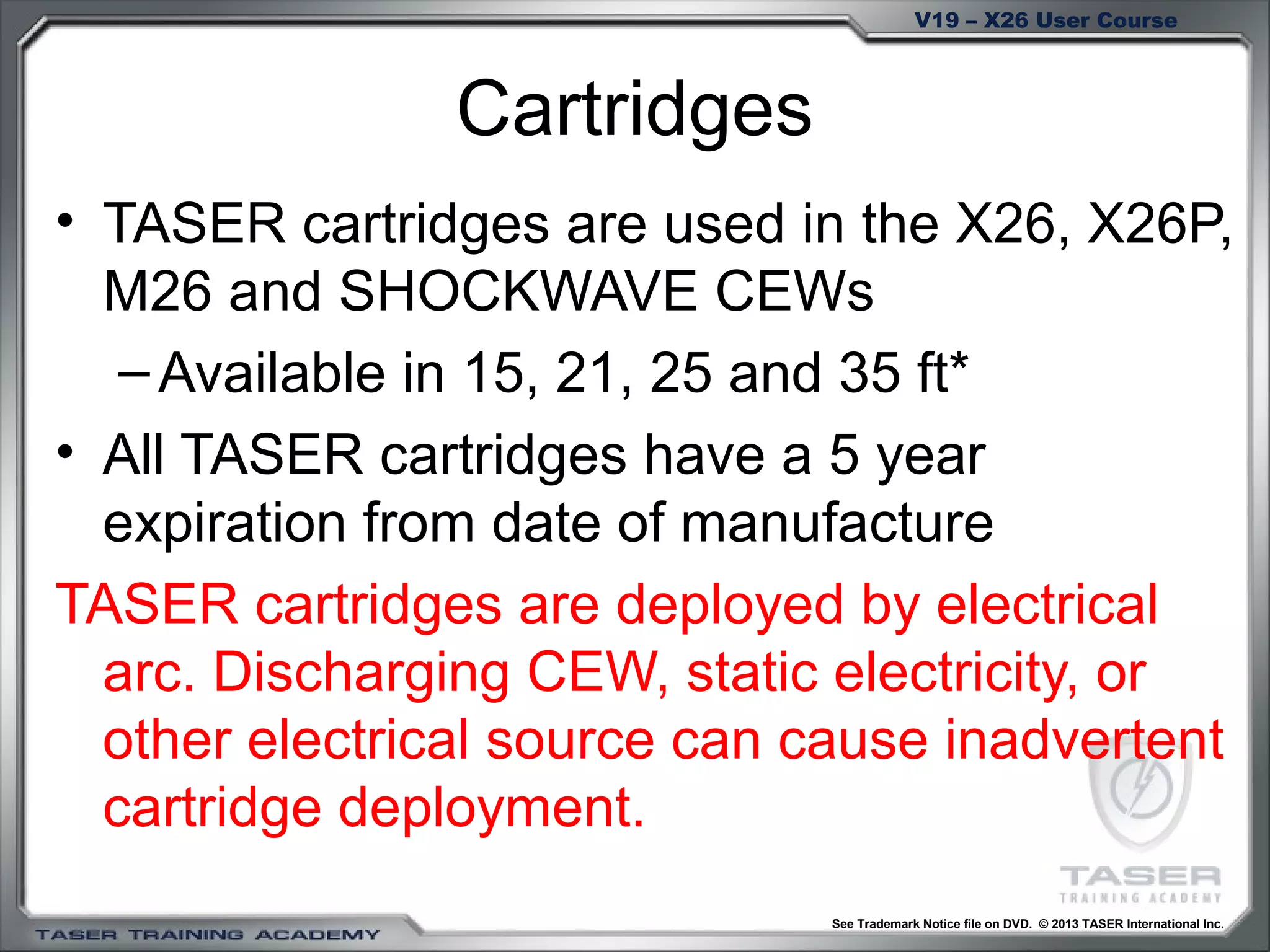 V19 – X26 User Course

Cartridges

• TASER cartridges are used in the X26, X26P, M26 and SHOCKWAVE CEWs

– Available in 15, 21, 25 and 35 ft*

• All TASER cartridges have a 5 year expiration from date of manufacture

TASER cartridges are deployed by electrical arc. Discharging CEW, static electricity, or other electrical source can cause inadvertent cartridge deployment.

TASER
TRAINING ACADEMY

TASER TRAINING ACADEMY

See Trademark Notice file on DVD. © 2013 TASER International Inc.